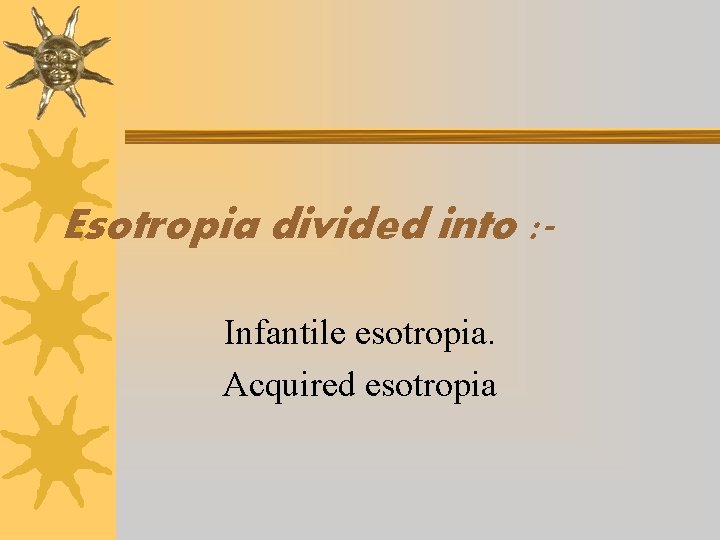 Esotropia divided into :-

Infantile esotropia.
Acquired esotropia